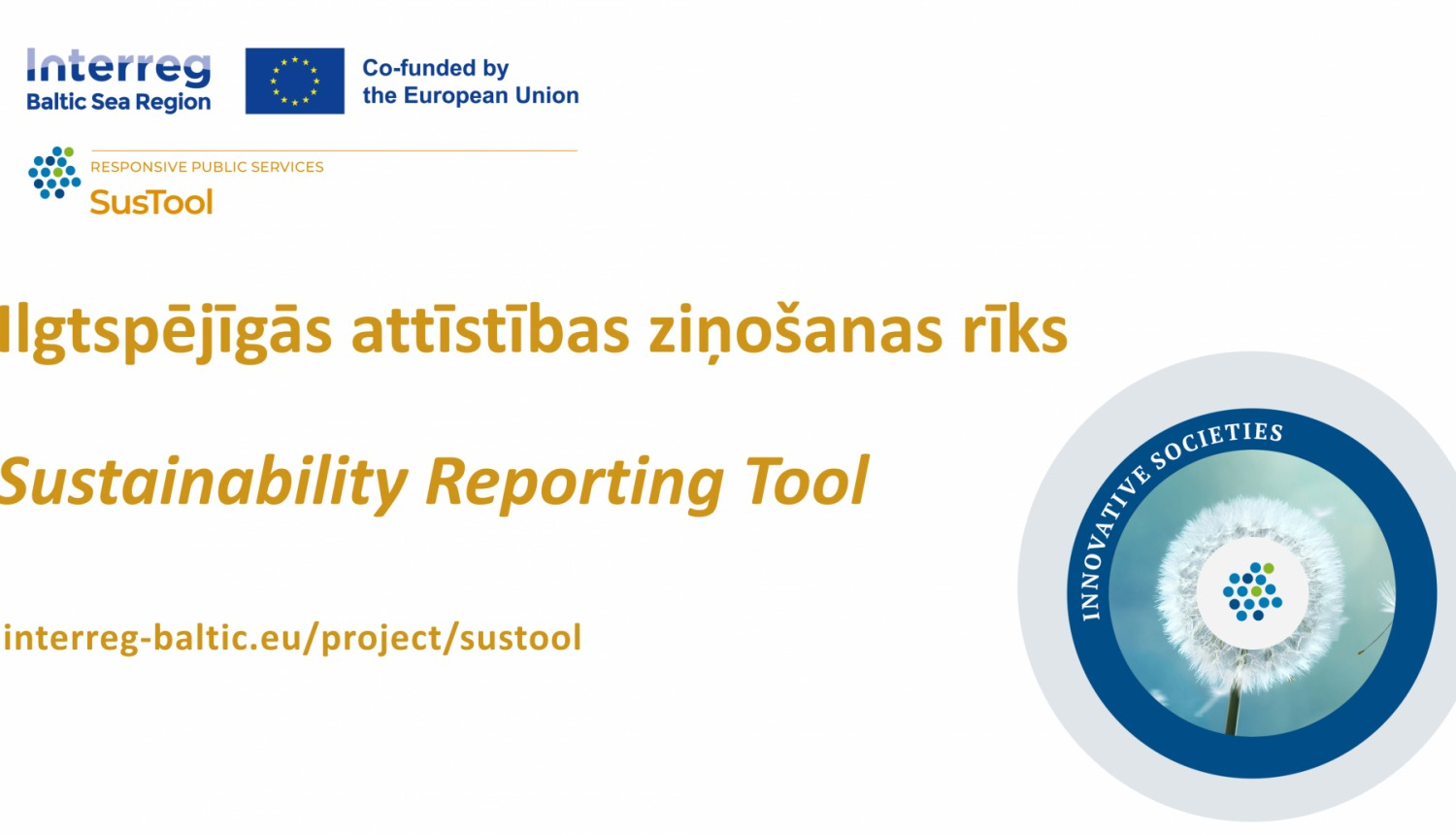 Interreg
Baltic Sea Region

Co-funded by
the European Union

RESPONSIVE PUBLIC SERVICES
SusTool

Ilgtspējīgās attīstības ziņošanas rīks

Sustainability Reporting Tool

interreg-baltic.eu/project/sustool

INNOVATIVE SOCIETIES